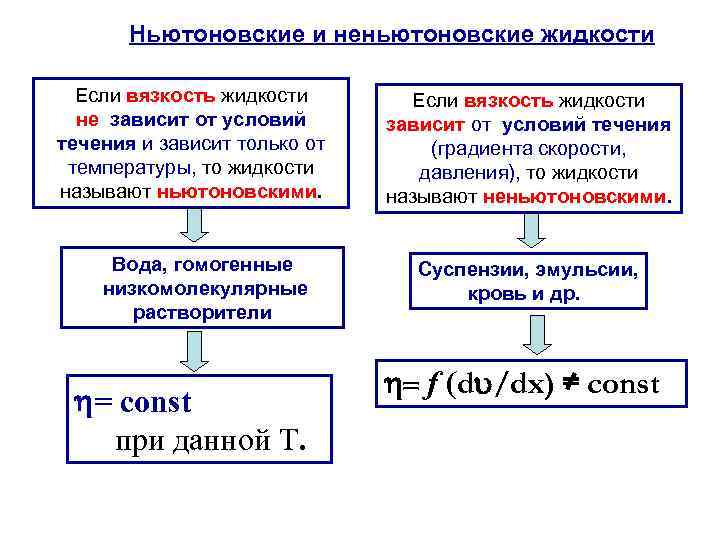 Ньютоновские и неньютоновские жидкости

Если вязкость жидкости не зависит от условий течения и зависит только от температуры, то жидкости называют ньютоновскими.

Вода, гомогенные низкомолекулярные растворители

$\eta = const$
при данной Т.

Если вязкость жидкости зависит от условий течения (градиента скорости, давления), то жидкости называют неньютоновскими.

Суспензии, эмульсии, кровь и др.

$\eta = f(d\upsilon/dx) \neq const$